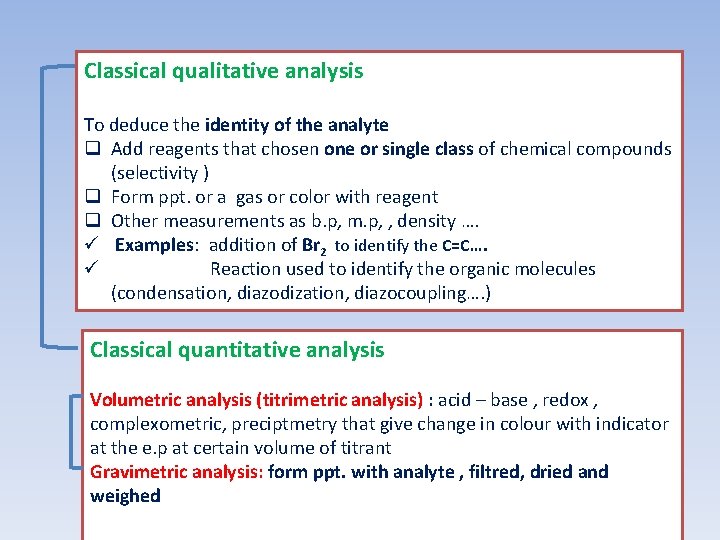 Classical qualitative analysis

To deduce the identity of the analyte
❑ Add reagents that chosen one or single class of chemical compounds (selectivity )
❑ Form ppt. or a gas or color with reagent
❑ Other measurements as b.p, m.p, , density ….
✓ Examples: addition of $Br_2$ to identify the C=C….
✓ Reaction used to identify the organic molecules (condensation, diazodization, diazocoupling….)

Classical quantitative analysis

Volumetric analysis (titrimetric analysis) : acid – base , redox , complexometric, preciptmetry that give change in colour with indicator at the e.p at certain volume of titrant
Gravimetric analysis: form ppt. with analyte , filtred, dried and weighed